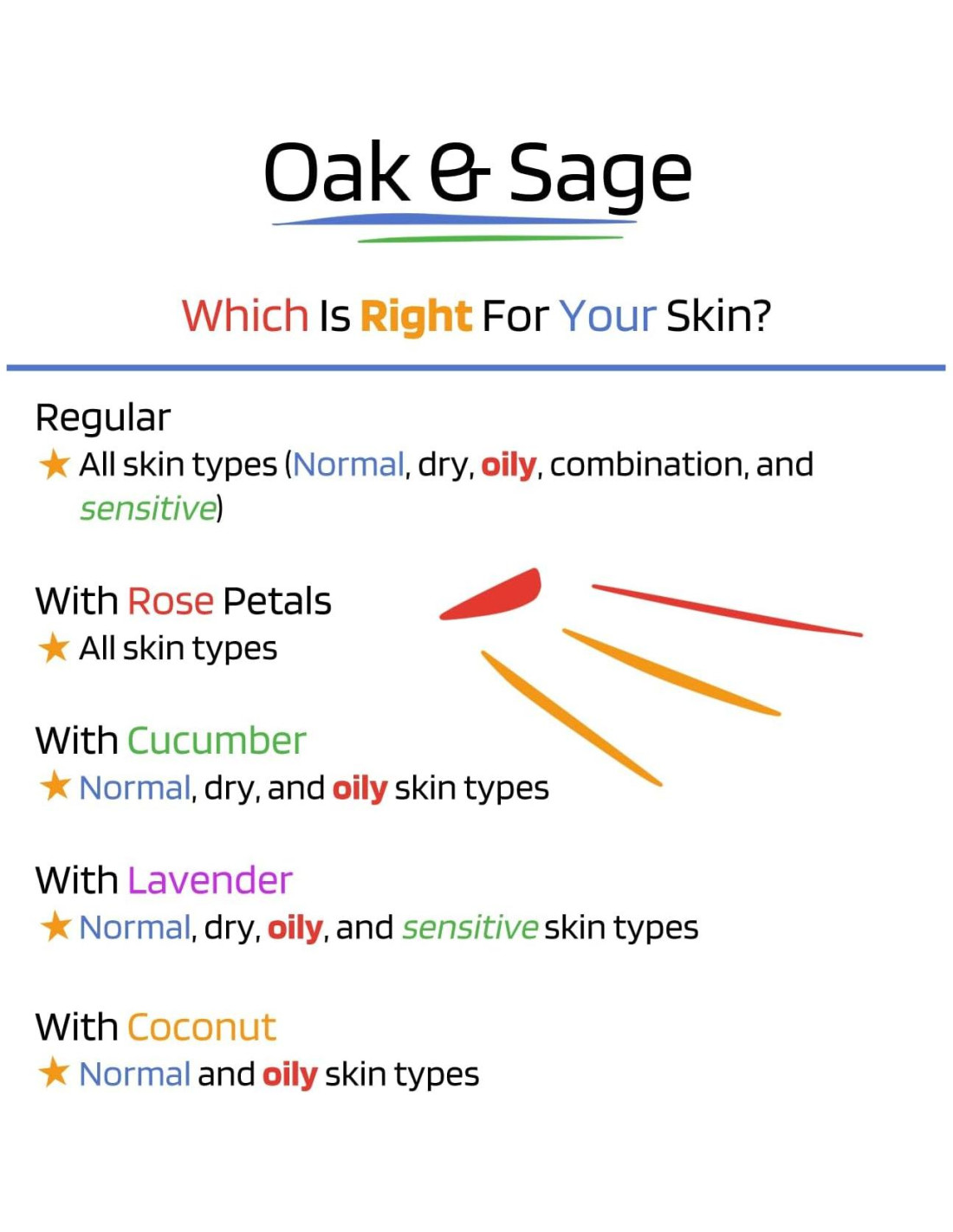 Oak & Sage

Which Is Right For Your Skin?

Regular
★ All skin types (Normal, dry, oily, combination, and sensitive)

With Rose Petals
★ All skin types

With Cucumber
★ Normal, dry, and oily skin types

With Lavender
★ Normal, dry, oily, and sensitive skin types

With Coconut
★ Normal and oily skin types